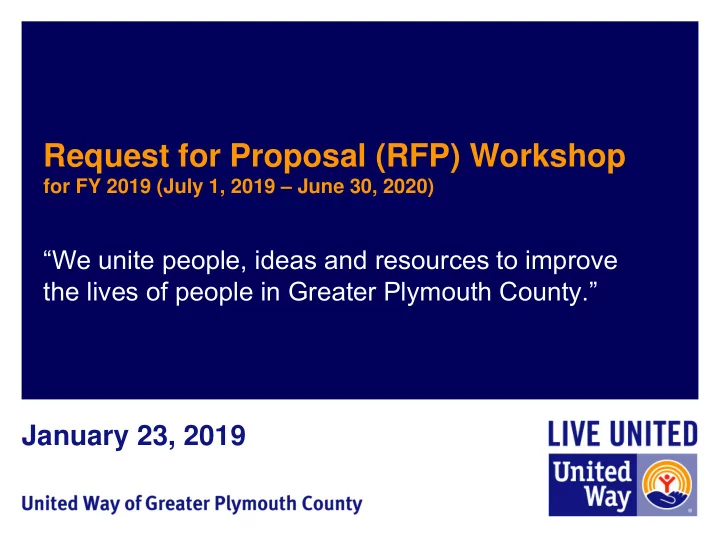 Request for Proposal (RFP) Workshop
for FY 2019 (July 1, 2019 – June 30, 2020)

“We unite people, ideas and resources to improve the lives of people in Greater Plymouth County.”

January 23, 2019

United Way of Greater Plymouth County

LIVE UNITED

United Way